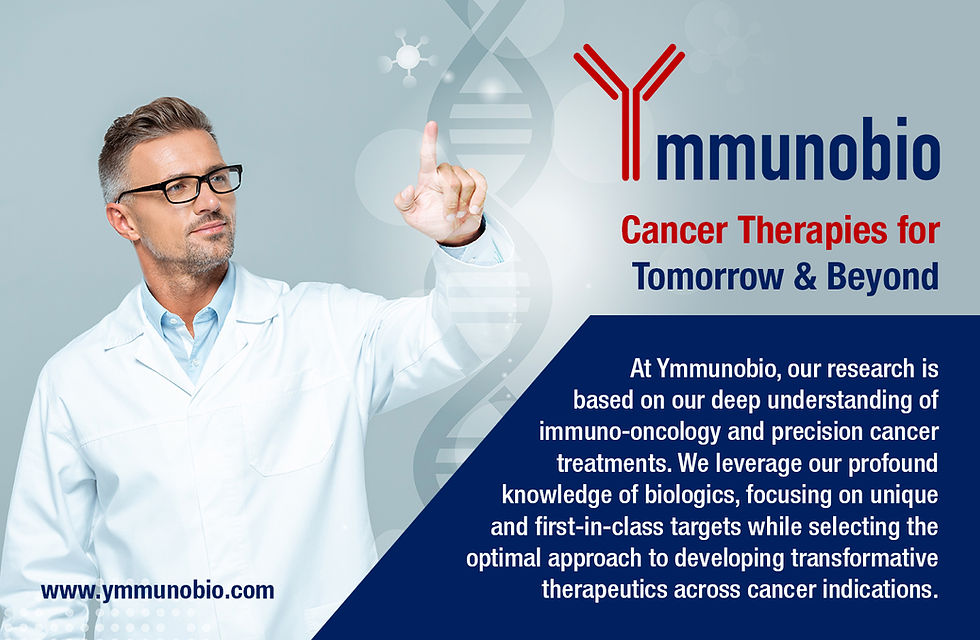 Ymmunobio

Cancer Therapies for Tomorrow & Beyond

At Ymmunobio, our research is based on our deep understanding of immuno-oncology and precision cancer treatments. We leverage our profound knowledge of biologics, focusing on unique and first-in-class targets while selecting the optimal approach to developing transformative therapeutics across cancer indications.

www.ymmunobio.com